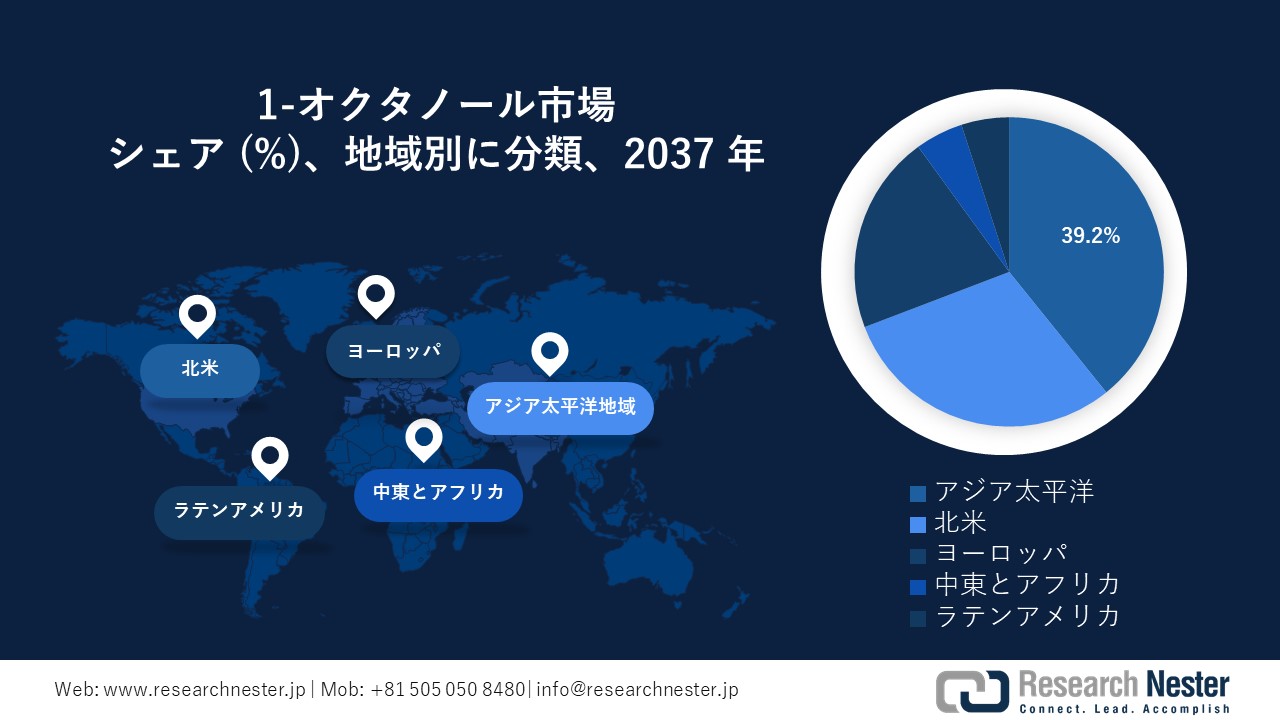 1-オクタノール市場
シェア (%)、地域別に分類、2037 年

北米

ヨーロッパ

アジア太平洋地域

ラテンアメリカ

中東とアフリカ

39.2%

アジア太平洋
北米
ヨーロッパ
中東とアフリカ
ラテンアメリカ

Web: www.researchnester.jp | Mob: +81 505 050 8480| info@researchnester.jp

Research Nester
Connect. Lead. Accomplish